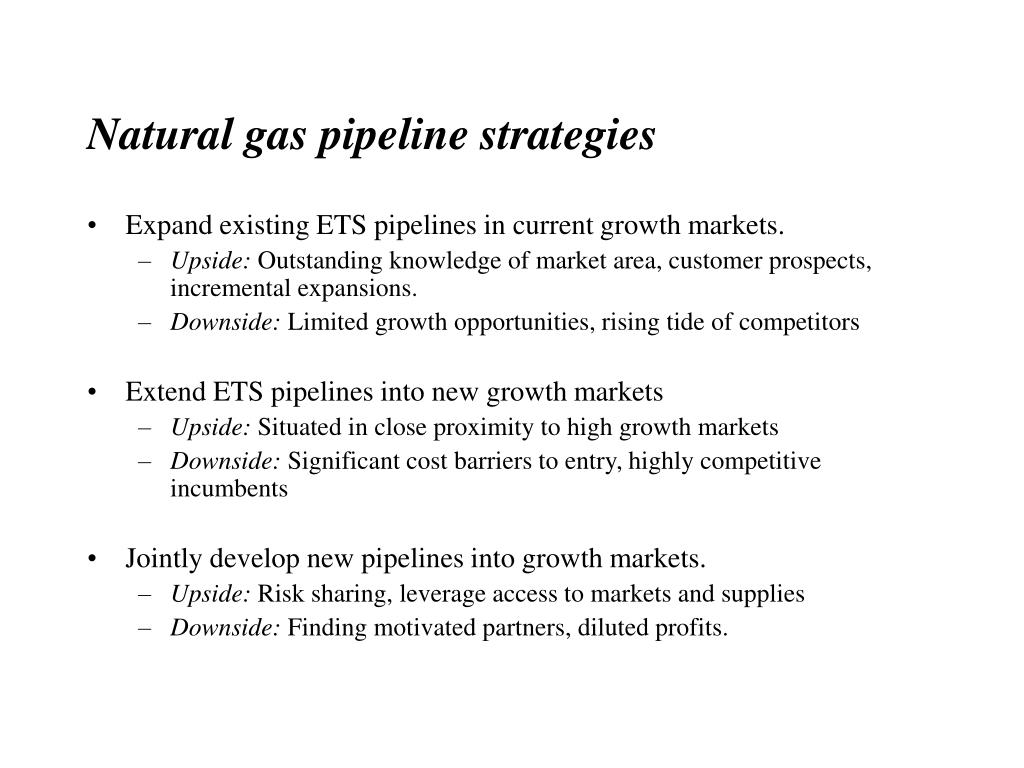 Natural gas pipeline strategies

• Expand existing ETS pipelines in current growth markets.
– Upside: Outstanding knowledge of market area, customer prospects, incremental expansions.
– Downside: Limited growth opportunities, rising tide of competitors

• Extend ETS pipelines into new growth markets
– Upside: Situated in close proximity to high growth markets
– Downside: Significant cost barriers to entry, highly competitive incumbents

• Jointly develop new pipelines into growth markets.
– Upside: Risk sharing, leverage access to markets and supplies
– Downside: Finding motivated partners, diluted profits.